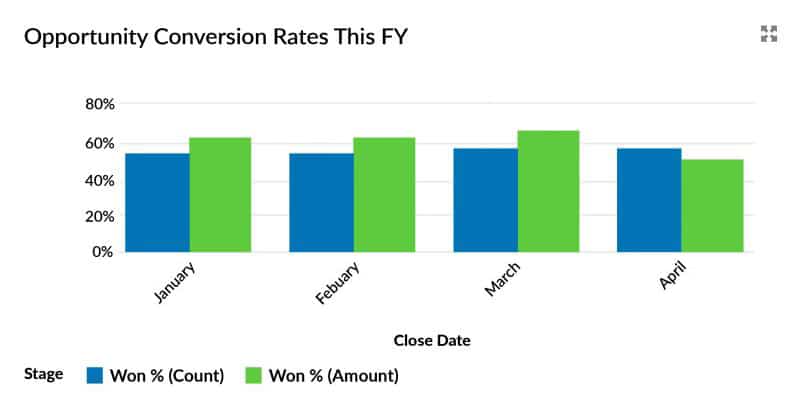 Opportunity Conversion Rates This FY

80%
60%
40%
20%
0%

January
Febuary
March
April

Close Date

Stage Won % (Count) Won % (Amount)